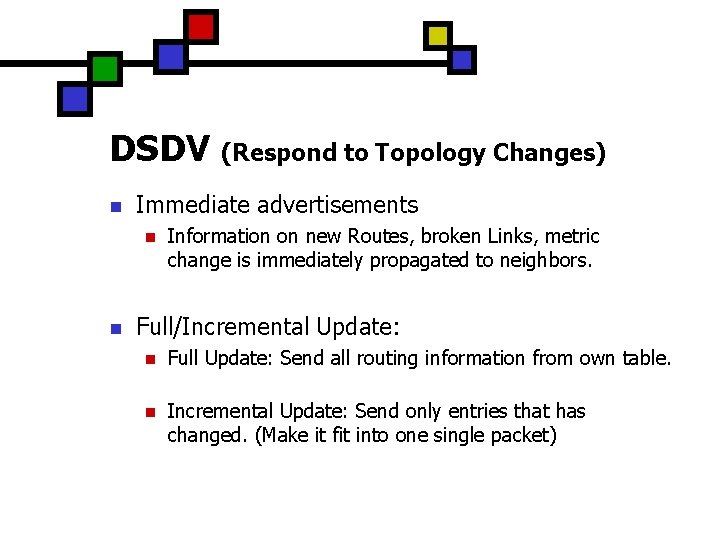 DSDV (Respond to Topology Changes)

Immediate advertisements

Information on new Routes, broken Links, metric change is immediately propagated to neighbors.

Full/Incremental Update:

Full Update: Send all routing information from own table.

Incremental Update: Send only entries that has changed. (Make it fit into one single packet)